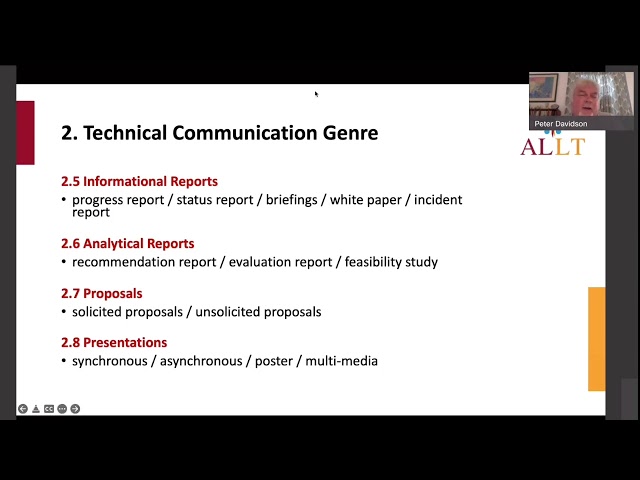 Peter Davidson

ALLT

2. Technical Communication Genre

2.5 Informational Reports
• progress report / status report / briefings / white paper / incident report

2.6 Analytical Reports
• recommendation report / evaluation report / feasibility study

2.7 Proposals
• solicited proposals / unsolicited proposals

2.8 Presentations
• synchronous / asynchronous / poster / multi-media